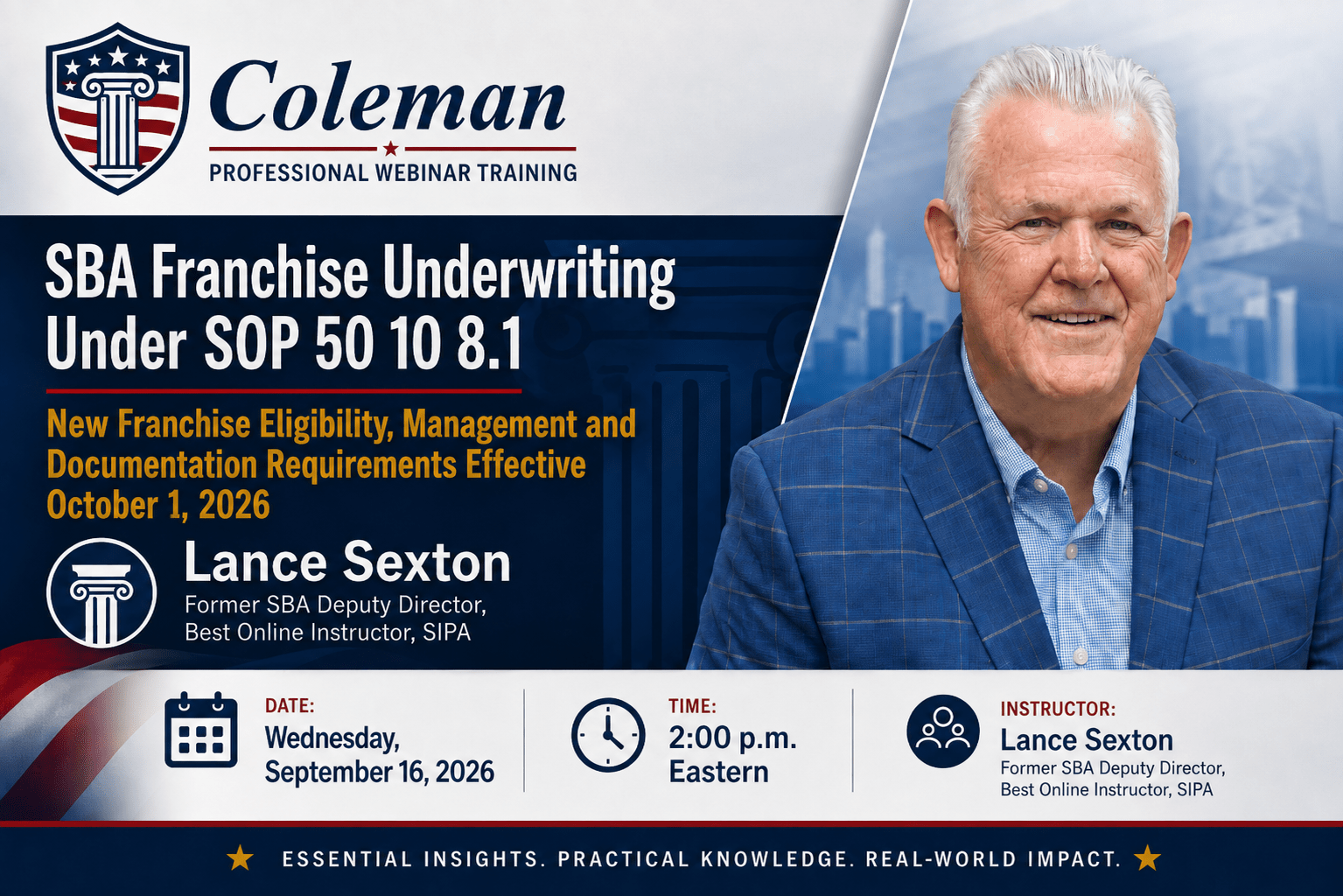 Coleman
PROFESSIONAL WEBINAR TRAINING

SBA Franchise Underwriting Under SOP 50 10 8.1

New Franchise Eligibility, Management and Documentation Requirements Effective October 1, 2026

Lance Sexton
Former SBA Deputy Director, Best Online Instructor, SIPA

DATE:
Wednesday, September 16, 2026

TIME:
2:00 p.m. Eastern

INSTRUCTOR:
Lance Sexton
Former SBA Deputy Director, Best Online Instructor, SIPA

ESSENTIAL INSIGHTS. PRACTICAL KNOWLEDGE. REAL-WORLD IMPACT.